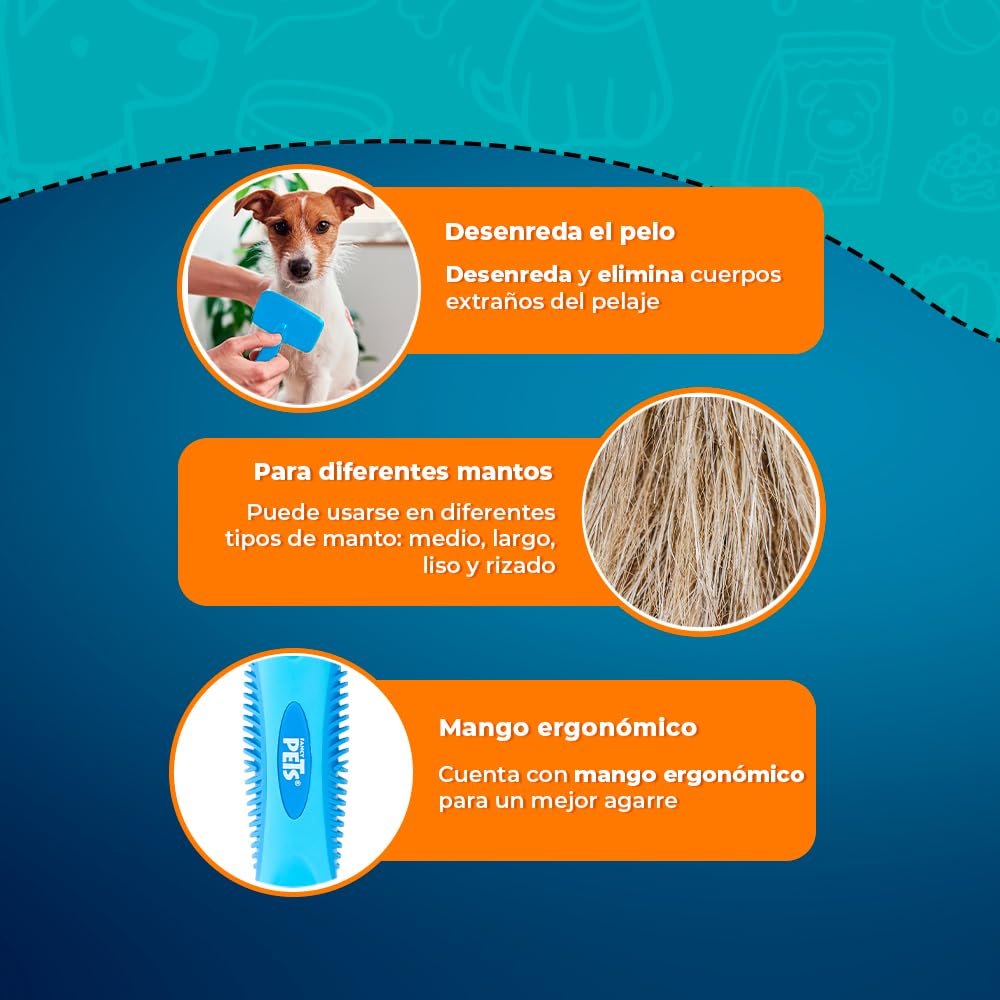 Desenreda el pelo

Desenreda y elimina cuerpos extraños del pelaje

Para diferentes mantos

Puede usarse en diferentes tipos de manto: medio, largo, liso y rizado

FANCY PETS®

Mango ergonómico

Cuenta con mango ergonómico para un mejor agarre